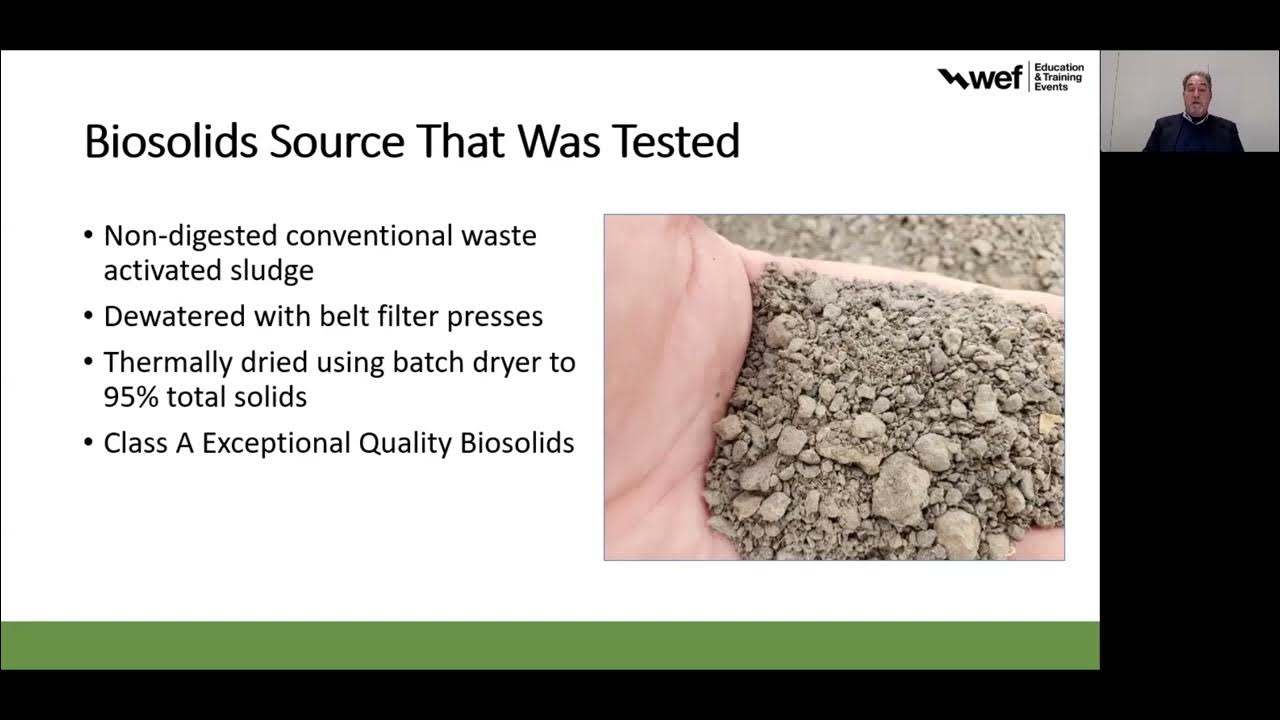 wef Education & Training Events

Biosolids Source That Was Tested

• Non-digested conventional waste activated sludge
• Dewatered with belt filter presses
• Thermally dried using batch dryer to 95% total solids
• Class A Exceptional Quality Biosolids